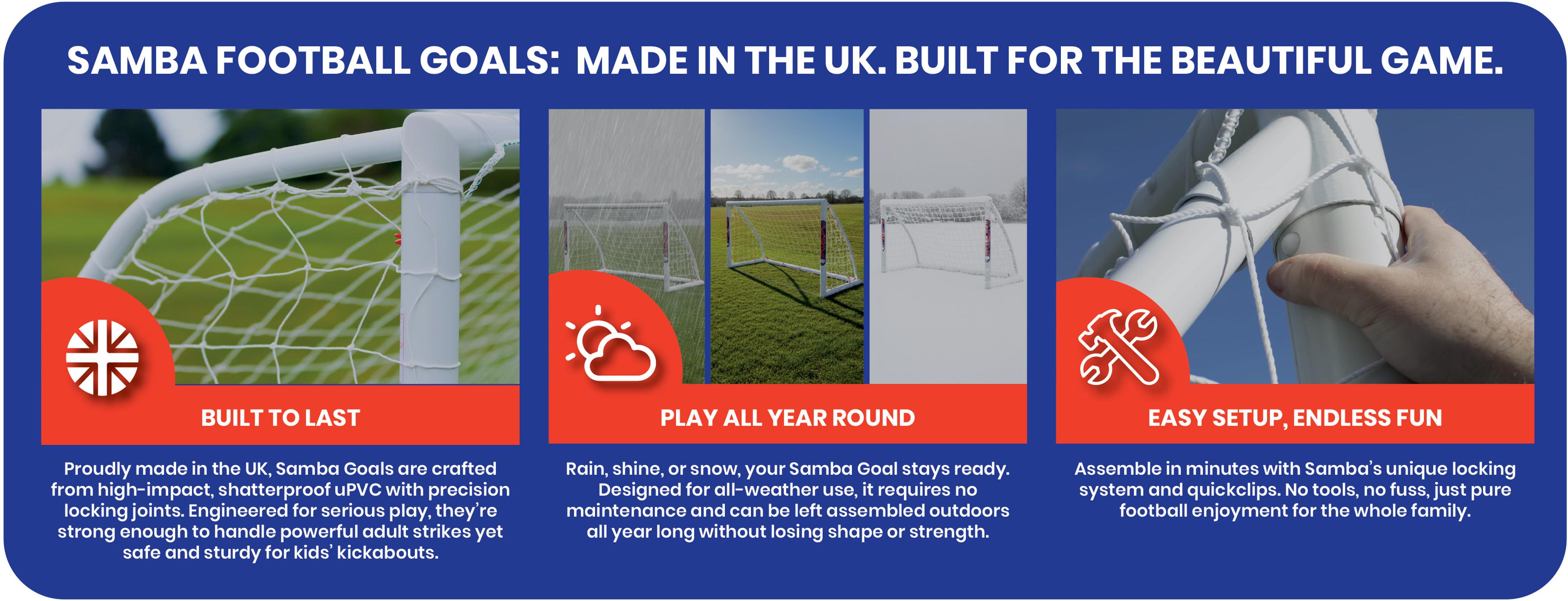 SAMBA FOOTBALL GOALS: MADE IN THE UK. BUILT FOR THE BEAUTIFUL GAME.

BUILT TO LAST

Proudly made in the UK, Samba Goals are crafted from high-impact, shatterproof uPVC with precision locking joints. Engineered for serious play, they're strong enough to handle powerful adult strikes yet safe and sturdy for kids' kickabouts.

PLAY ALL YEAR ROUND

Rain, shine, or snow, your Samba Goal stays ready. Designed for all-weather use, it requires no maintenance and can be left assembled outdoors all year long without losing shape or strength.

EASY SETUP, ENDLESS FUN

Assemble in minutes with Samba's unique locking system and quickclips. No tools, no fuss, just pure football enjoyment for the whole family.